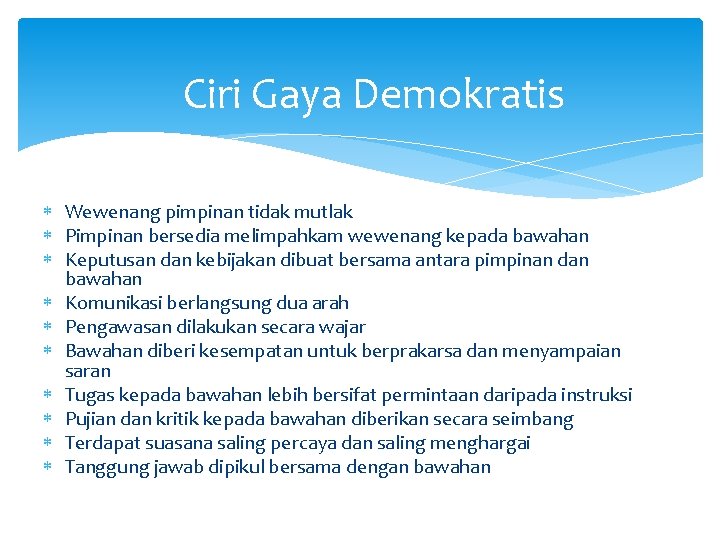 Ciri Gaya Demokratis

* Wewenang pimpinan tidak mutlak
* Pimpinan bersedia melimpahkam wewenang kepada bawahan
* Keputusan dan kebijakan dibuat bersama antara pimpinan dan bawahan
* Komunikasi berlangsung dua arah
* Pengawasan dilakukan secara wajar
* Bawahan diberi kesempatan untuk berprakarsa dan menyampaian saran
* Tugas kepada bawahan lebih bersifat permintaan daripada instruksi
* Pujian dan kritik kepada bawahan diberikan secara seimbang
* Terdapat suasana saling percaya dan saling menghargai
* Tanggung jawab dipikul bersama dengan bawahan